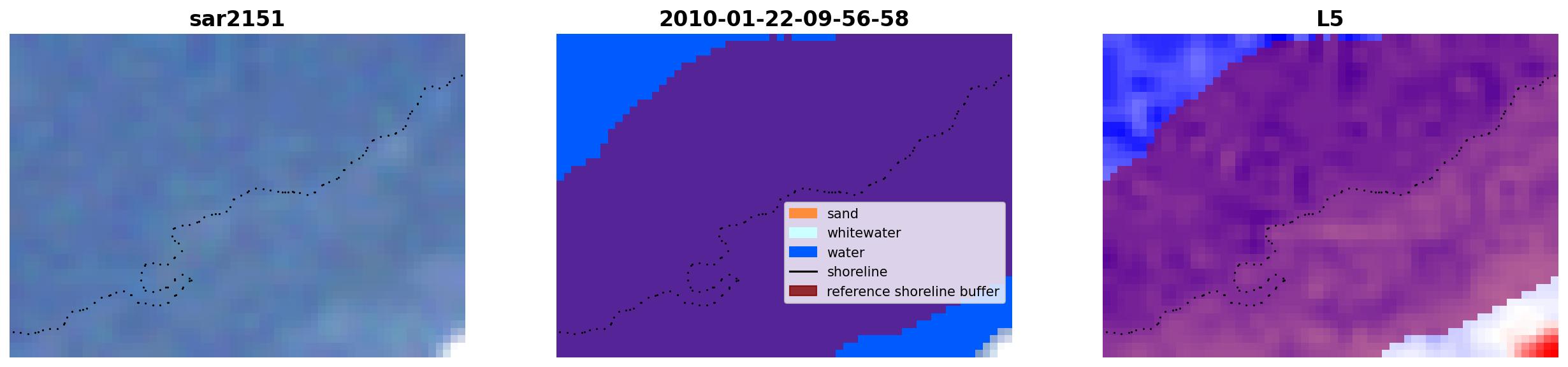 sar2151

2010-01-22-09-56-58

sand
whitewater
water
shoreline
reference shoreline buffer

L5